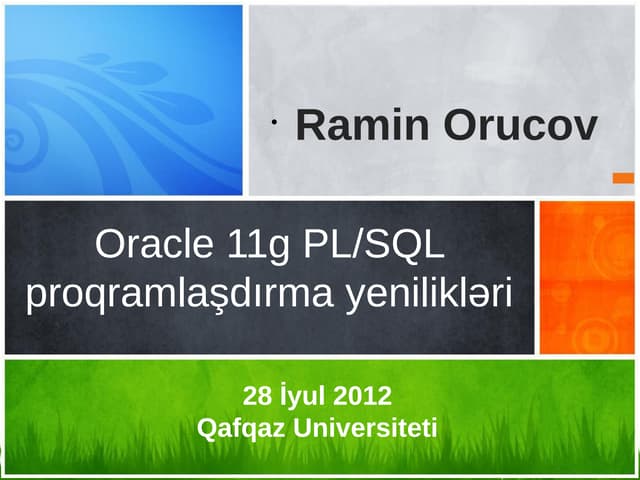 · Ramin Orucov

Oracle 11g PL/SQL proqramlaşdırma yenilikləri

28 İyul 2012
Qafqaz Universiteti